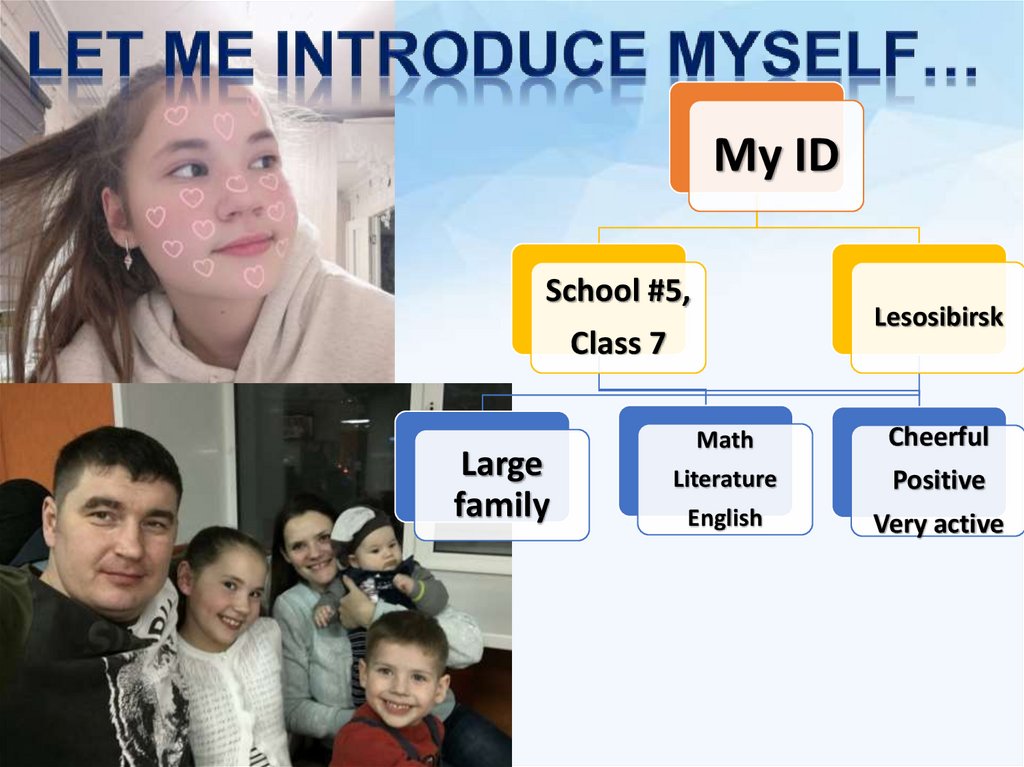 LET ME INTRODUCE MYSELF…

My ID

School #5,
Class 7

Lesosibirsk

Large family

Math
Literature
English

Cheerful
Positive
Very active